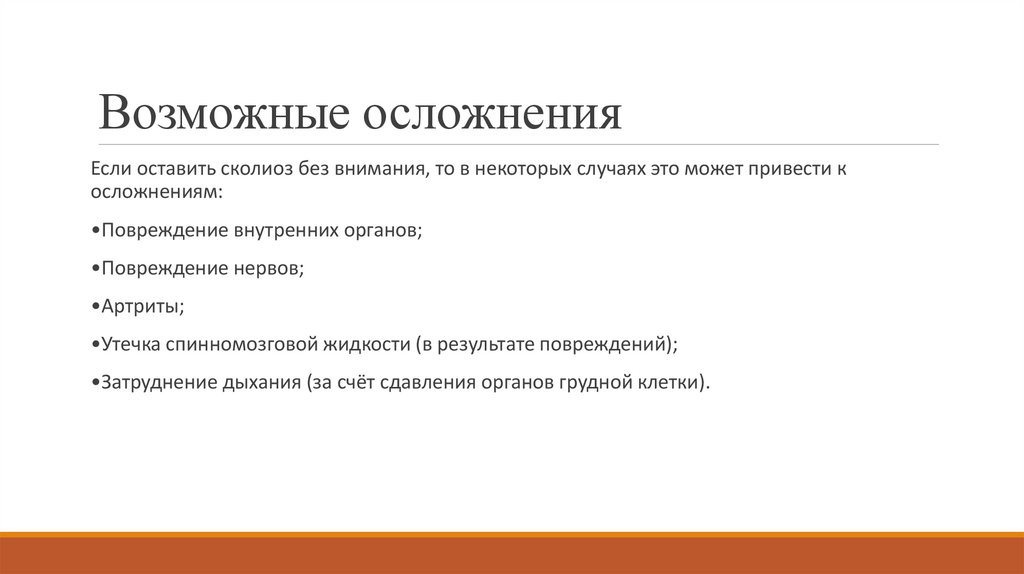 Возможные осложнения

Если оставить сколиоз без внимания, то в некоторых случаях это может привести к осложнениям:

•Повреждение внутренних органов;

•Повреждение нервов;

•Артриты;

•Утечка спинномозговой жидкости (в результате повреждений);

•Затруднение дыхания (за счёт сдавления органов грудной клетки).